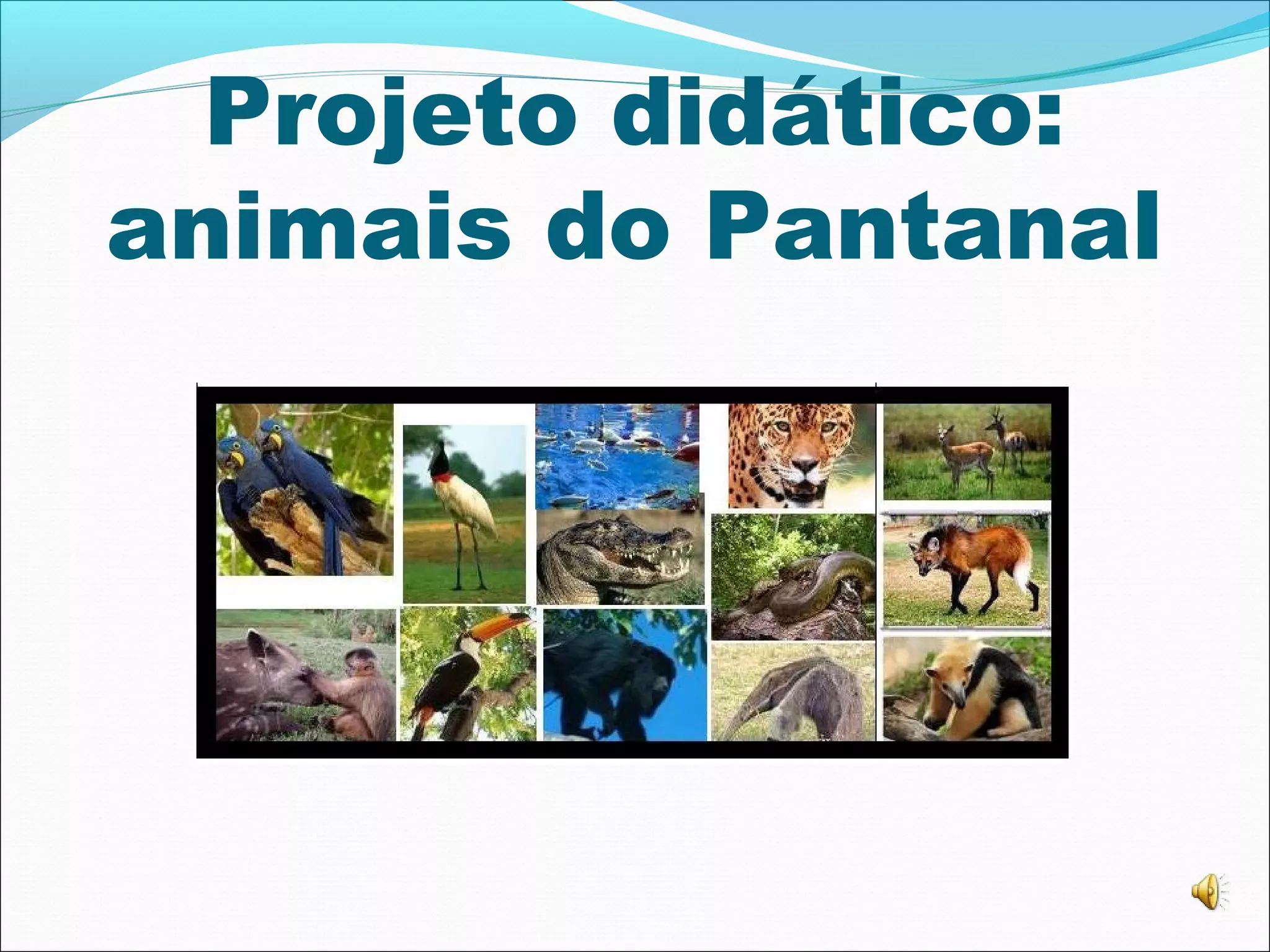 Projeto didático: animais do Pantanal